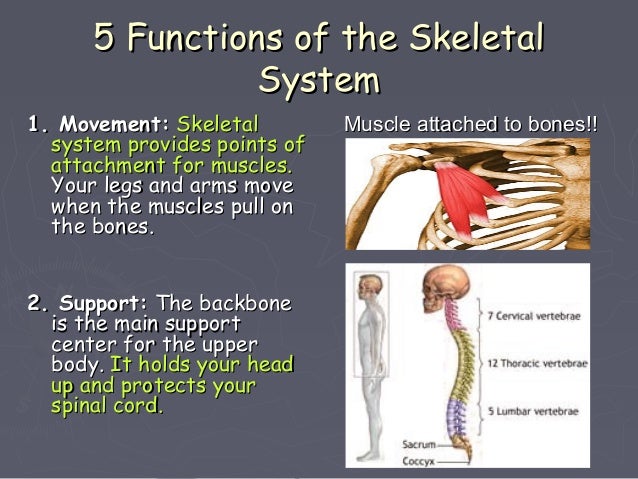 5 Functions of the Skeletal System

1. Movement: Skeletal system provides points of attachment for muscles. Your legs and arms move when the muscles pull on the bones.

2. Support: The backbone is the main support center for the upper body. It holds your head up and protects your spinal cord.

Muscle attached to bones!!

7 Cervical vertebrae

12 Thoracic vertebrae

5 Lumbar vertebrae

Sacrum

Coccyx